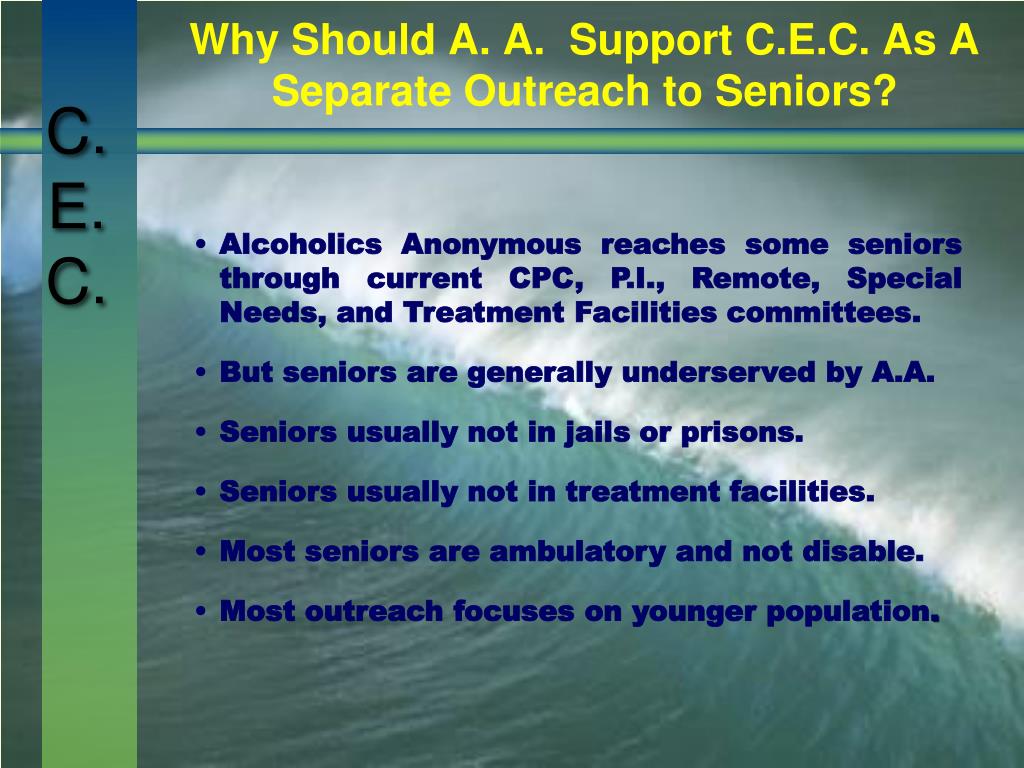 Why Should A. A. Support C.E.C. As A Separate Outreach to Seniors?

C.
E.
C.

• Alcoholics Anonymous reaches some seniors through current CPC, P.I., Remote, Special Needs, and Treatment Facilities committees.

• But seniors are generally underserved by A.A.

• Seniors usually not in jails or prisons.

• Seniors usually not in treatment facilities.

• Most seniors are ambulatory and not disable.

• Most outreach focuses on younger population.